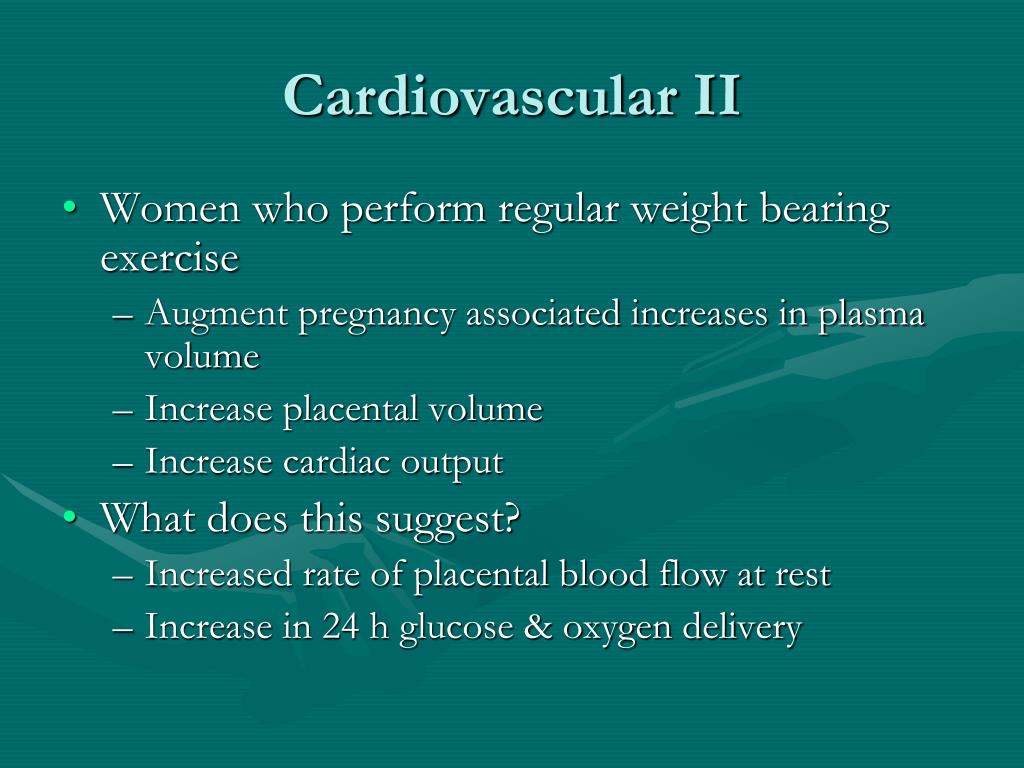 Cardiovascular II

• Women who perform regular weight bearing exercise
– Augment pregnancy associated increases in plasma volume
– Increase placental volume
– Increase cardiac output

• What does this suggest?
– Increased rate of placental blood flow at rest
– Increase in 24 h glucose & oxygen delivery